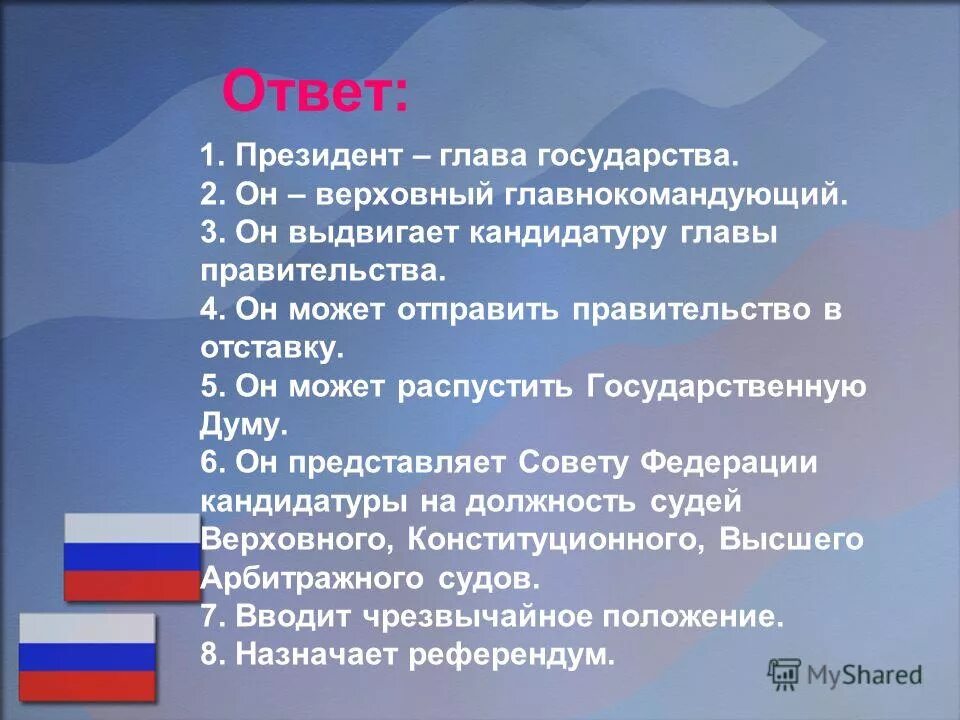 Ответ:

1. Президент – глава государства.
2. Он – верховный главнокомандующий.
3. Он выдвигает кандидатуру главы правительства.
4. Он может отправить правительство в отставку.
5. Он может распустить Государственную Думу.
6. Он представляет Совету Федерации кандидатуры на должность судей Верховного, Конституционного, Высшего Арбитражного судов.
7. Вводит чрезвычайное положение.
8. Назначает референдум.

MyShared